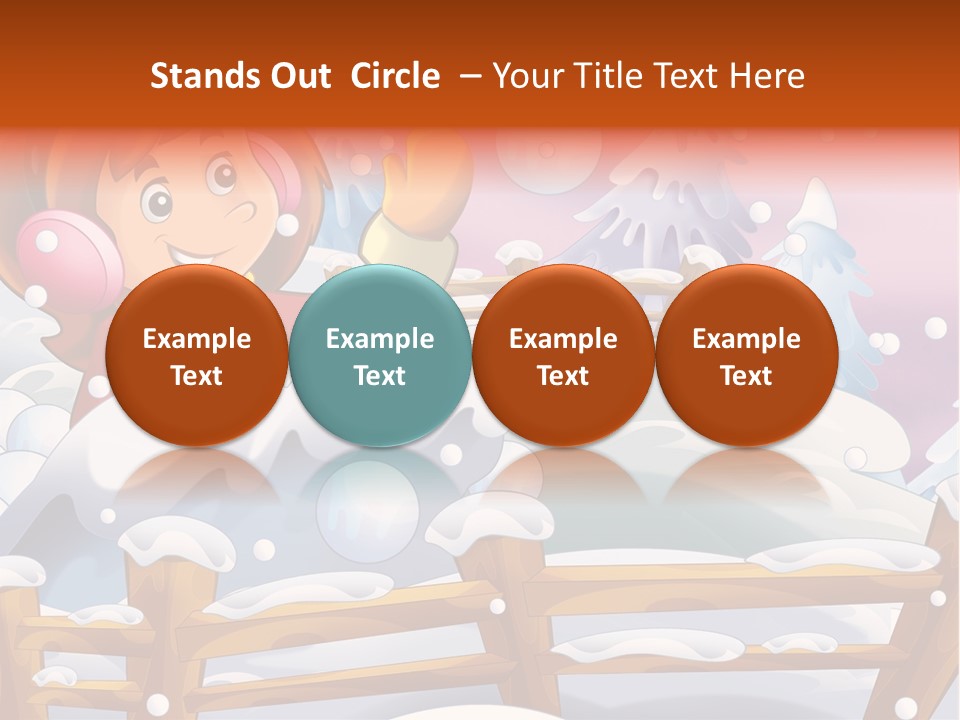 Stands Out Circle – Your Title Text Here

Example Text

Example Text

Example Text

Example Text